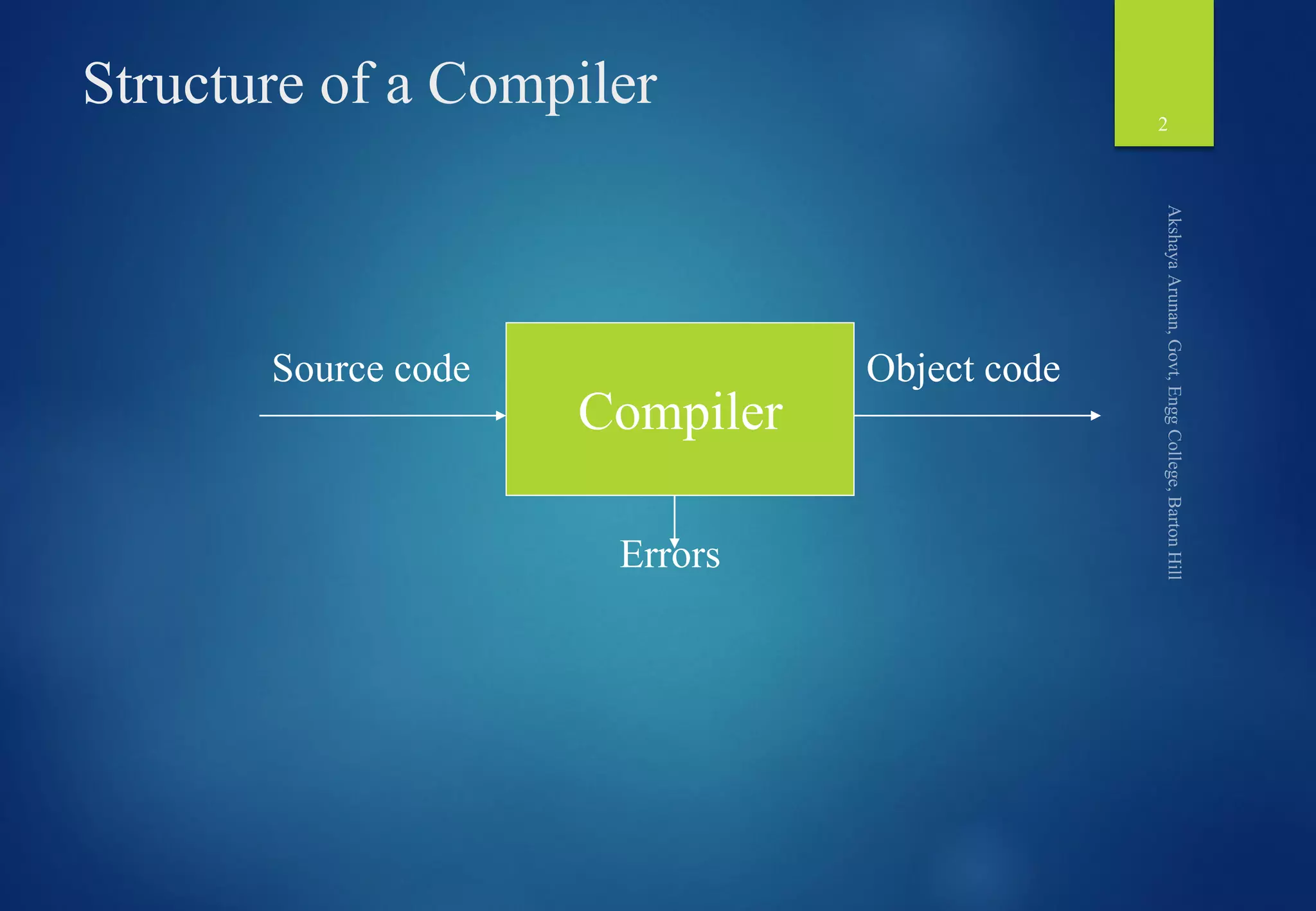 Structure of a Compiler

2

Source code

Compiler

Object code

Errors

Akshaya Arunan, Govt, Engg College, Barton Hill